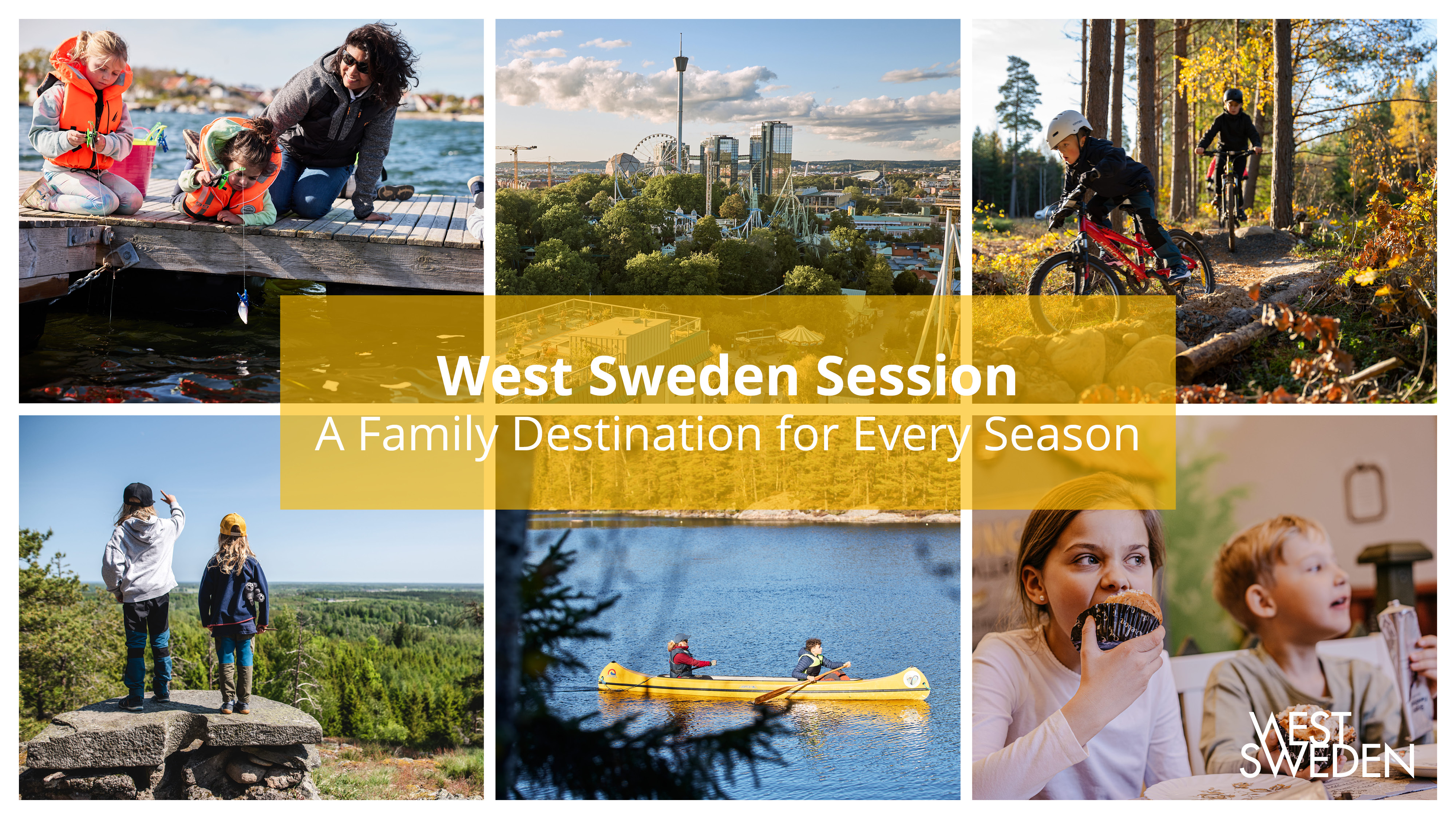 West Sweden Session
A Family Destination for Every Season

WEST SWEDEN